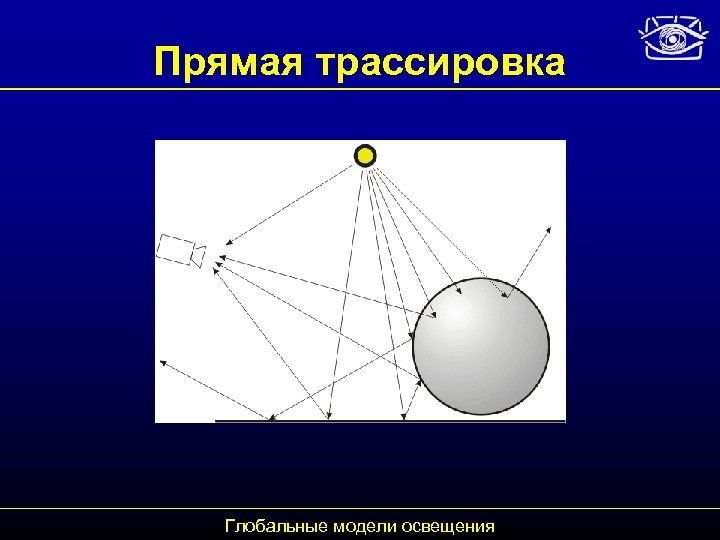 Прямая трассировка

Глобальные модели освещения